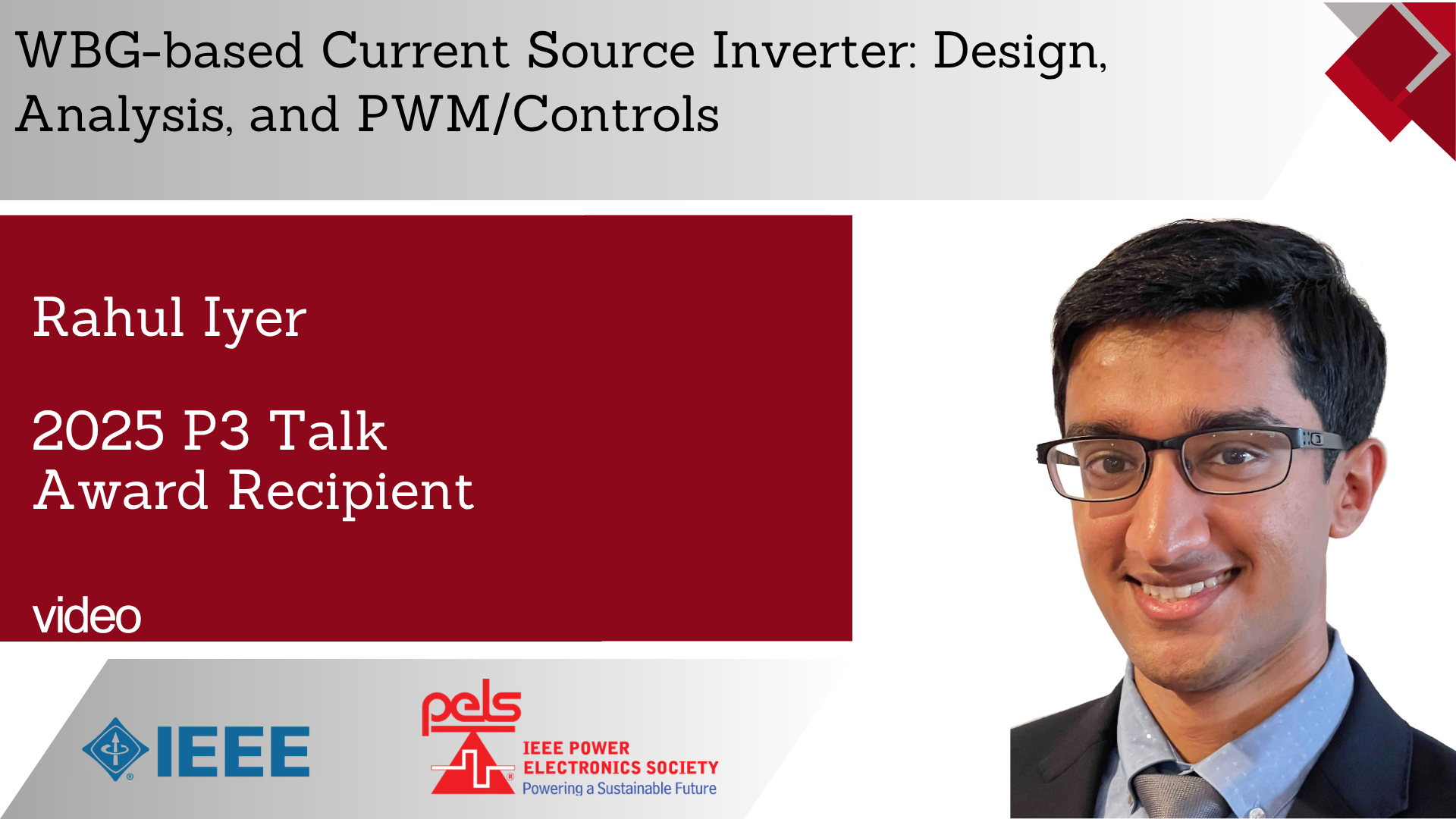 WBG-based Current Source Inverter: Design, Analysis, and PWM/Controls

Rahul Iyer

2025 P3 Talk Award Recipient

video

IEEE

pels

IEEE POWER ELECTRONICS SOCIETY

Powering a Sustainable Future